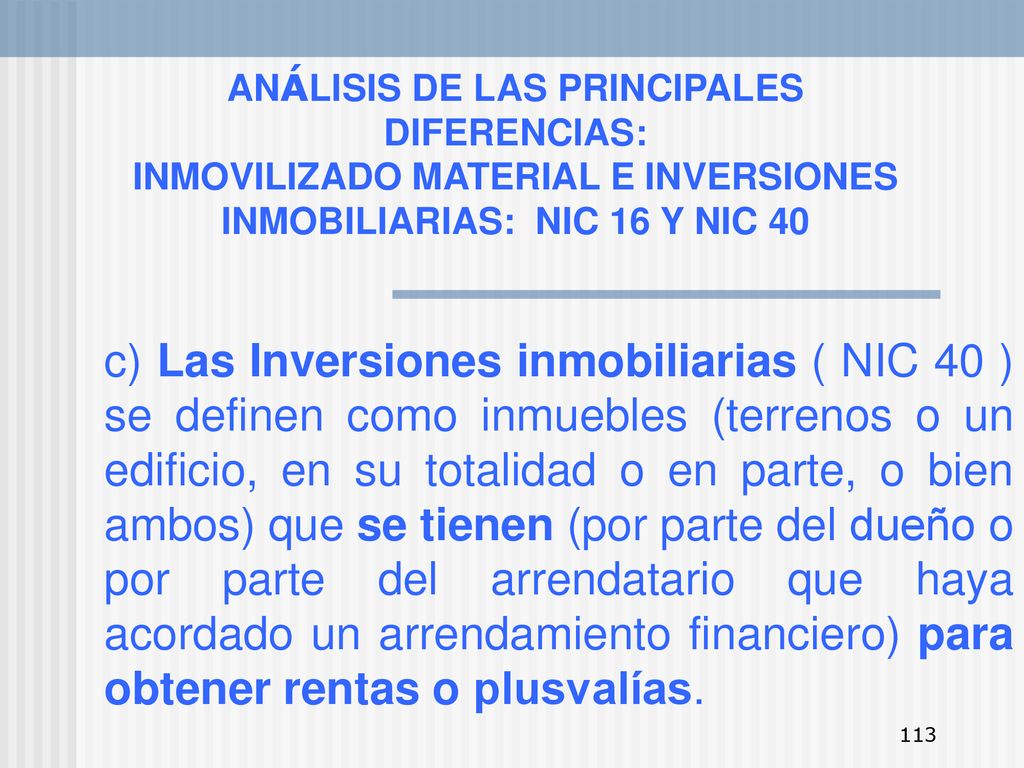 ANÁLISIS DE LAS PRINCIPALES DIFERENCIAS:
INMOVILIZADO MATERIAL E INVERSIONES INMOBILIARIAS: NIC 16 Y NIC 40

c) Las Inversiones inmobiliarias ( NIC 40 ) se definen como inmuebles (terrenos o un edificio, en su totalidad o en parte, o bien ambos) que se tienen (por parte del dueño o por parte del arrendatario que haya acordado un arrendamiento financiero) para obtener rentas o plusvalías.

113